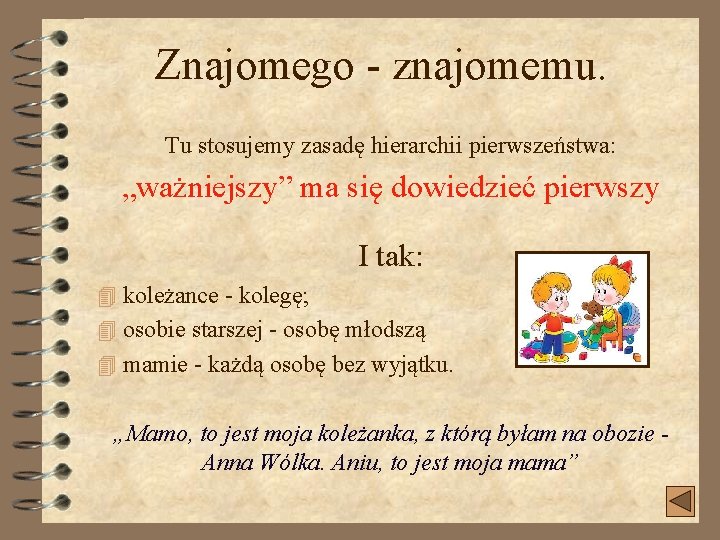 Znajomego - znajomemu.

Tu stosujemy zasadę hierarchii pierwszeństwa:

„ważniejszy” ma się dowiedzieć pierwszy

I tak:

koleżance - kolegę;

osobie starszej - osobę młodszą

mamie - każdą osobę bez wyjątku.

„Mamo, to jest moja koleżanka, z którą byłam na obozie - Anna Wólka. Aniu, to jest moja mama”